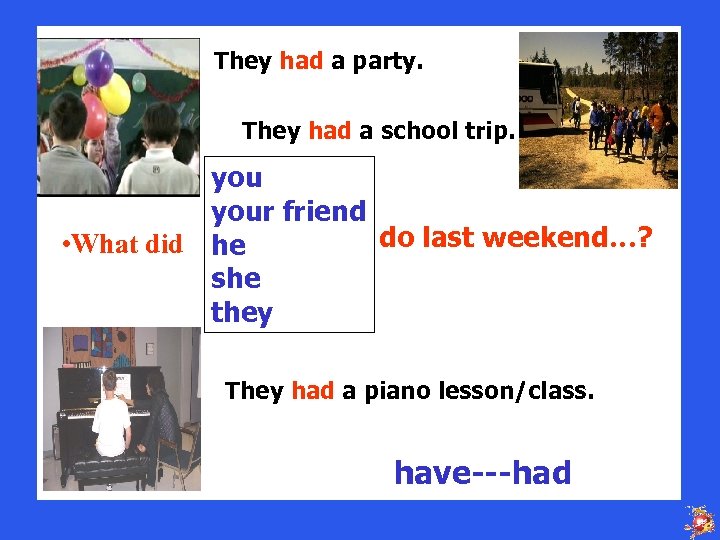 They had a party.

They had a school trip.

•What did

you
your friend
he
she
they

do last weekend…?

They had a piano lesson/class.

have---had